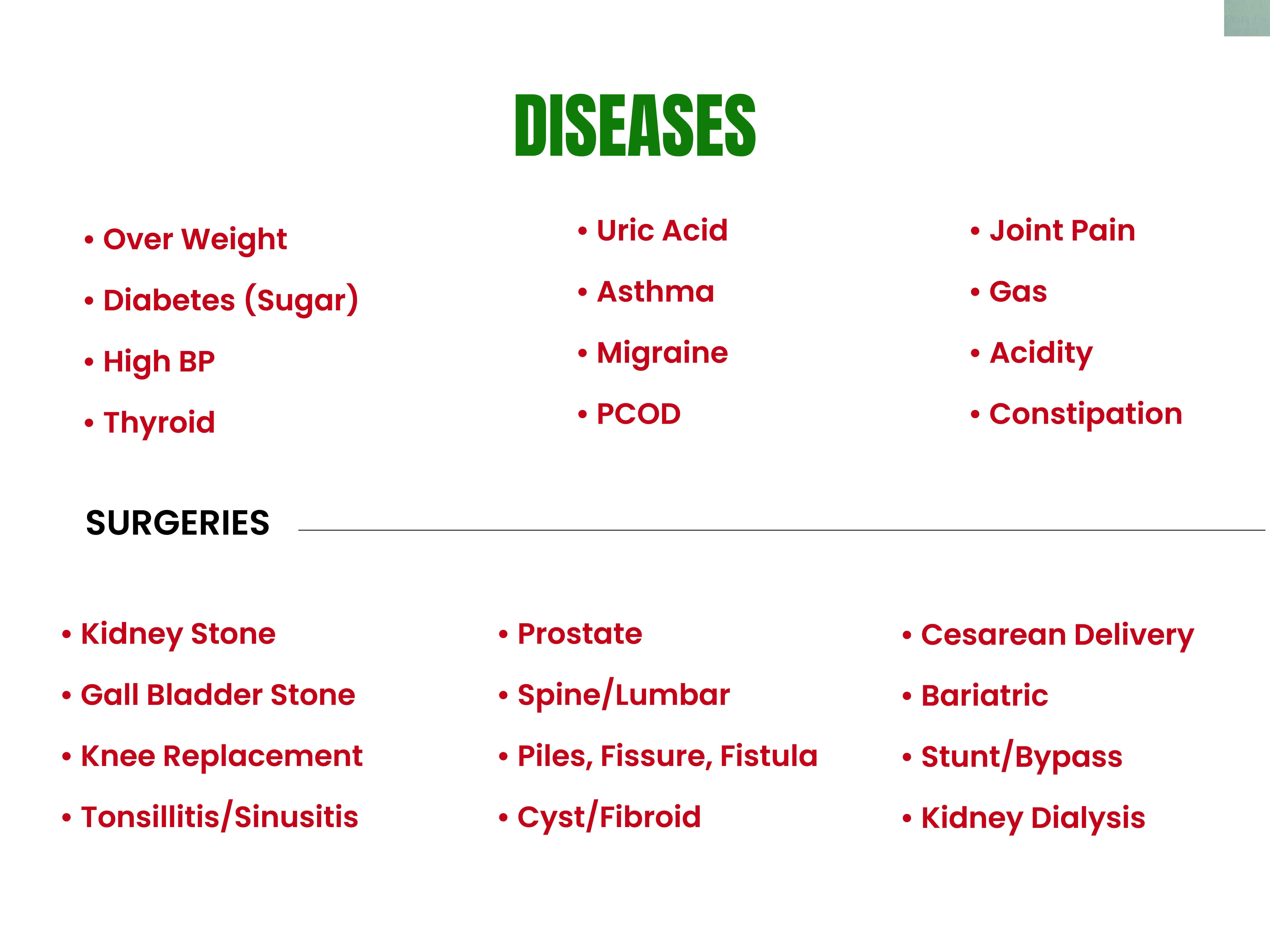 DISEASES

• Over Weight
• Diabetes (Sugar)
• High BP
• Thyroid

• Uric Acid
• Asthma
• Migraine
• PCOD

• Joint Pain
• Gas
• Acidity
• Constipation

SURGERIES

• Kidney Stone
• Gall Bladder Stone
• Knee Replacement
• Tonsillitis/Sinusitis

• Prostate
• Spine/Lumbar
• Piles, Fissure, Fistula
• Cyst/Fibroid

• Cesarean Delivery
• Bariatric
• Stunt/Bypass
• Kidney Dialysis